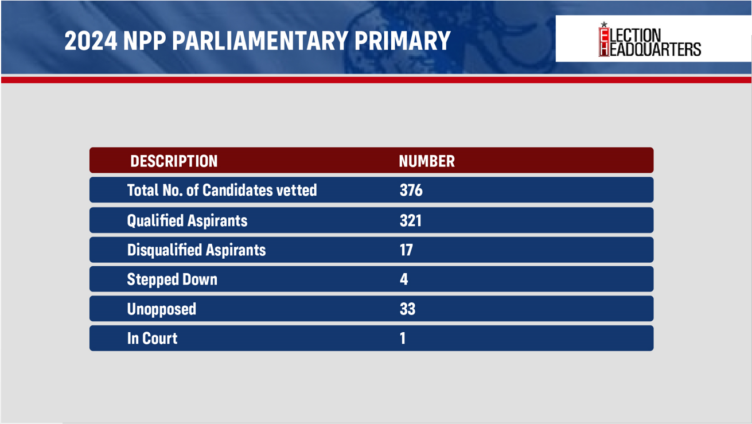 2024 NPP PARLIAMENTARY PRIMARY

ELECTION HEADQUARTERS

| DESCRIPTION | NUMBER |
|---|---|
| Total No. of Candidates vetted | 376 |
| Qualified Aspirants | 321 |
| Disqualified Aspirants | 17 |
| Stepped Down | 4 |
| Unopposed | 33 |
| In Court | 1 |